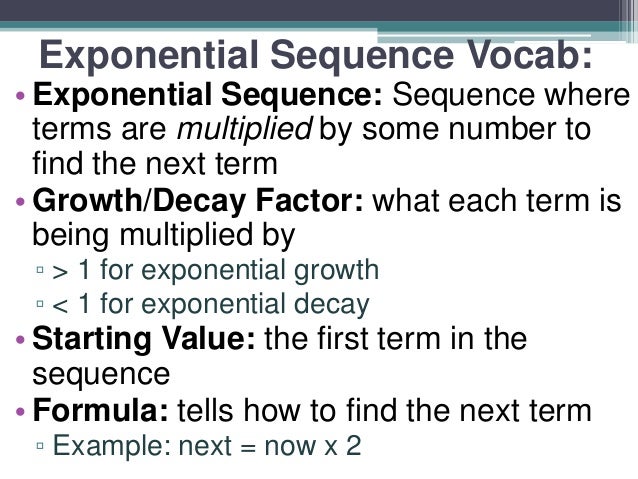 Exponential Sequence Vocab:

• Exponential Sequence: Sequence where terms are multiplied by some number to find the next term
• Growth/Decay Factor: what each term is being multiplied by
▫ > 1 for exponential growth
▫ < 1 for exponential decay
• Starting Value: the first term in the sequence
• Formula: tells how to find the next term
▫ Example: next = now x 2